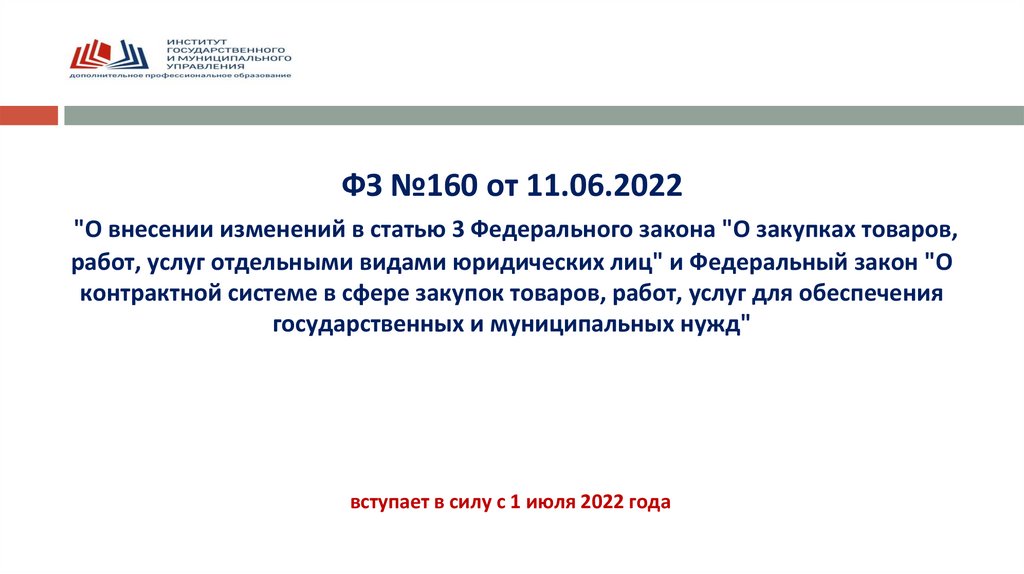 ИНСТИТУТ ГОСУДАРСТВЕННОГО И МУНИЦИПАЛЬНОГО УПРАВЛЕНИЯ
дополнительное профессиональное образование

ФЗ №160 от 11.06.2022

"О внесении изменений в статью 3 Федерального закона "О закупках товаров, работ, услуг отдельными видами юридических лиц" и Федеральный закон "О контрактной системе в сфере закупок товаров, работ, услуг для обеспечения государственных и муниципальных нужд"

вступает в силу с 1 июля 2022 года